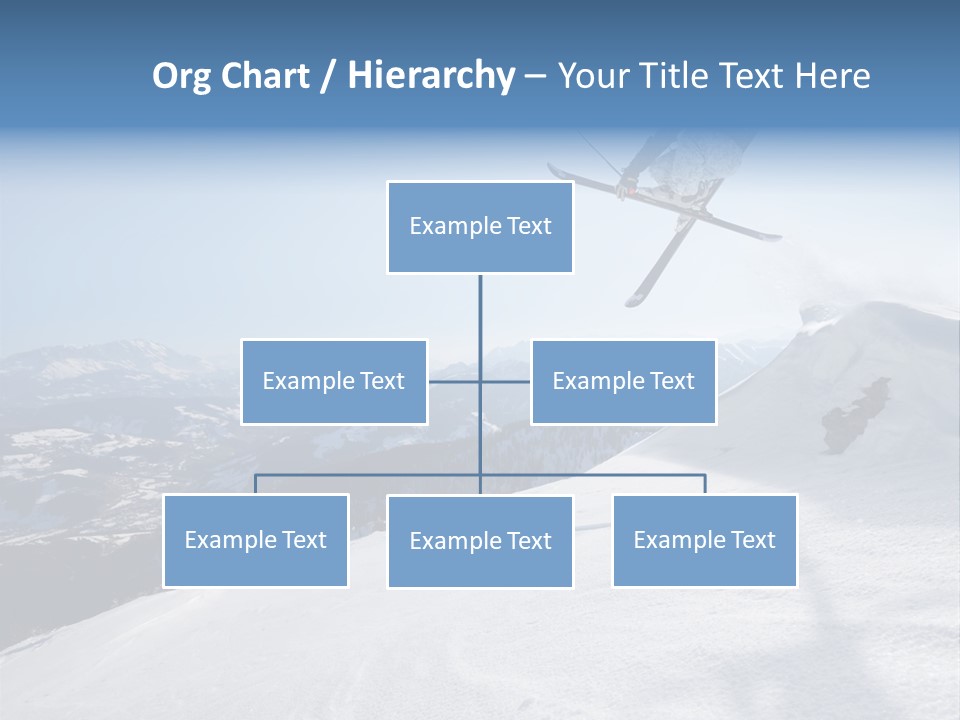 Org Chart / Hierarchy – Your Title Text Here

Example Text

Example Text

Example Text

Example Text

Example Text

Example Text